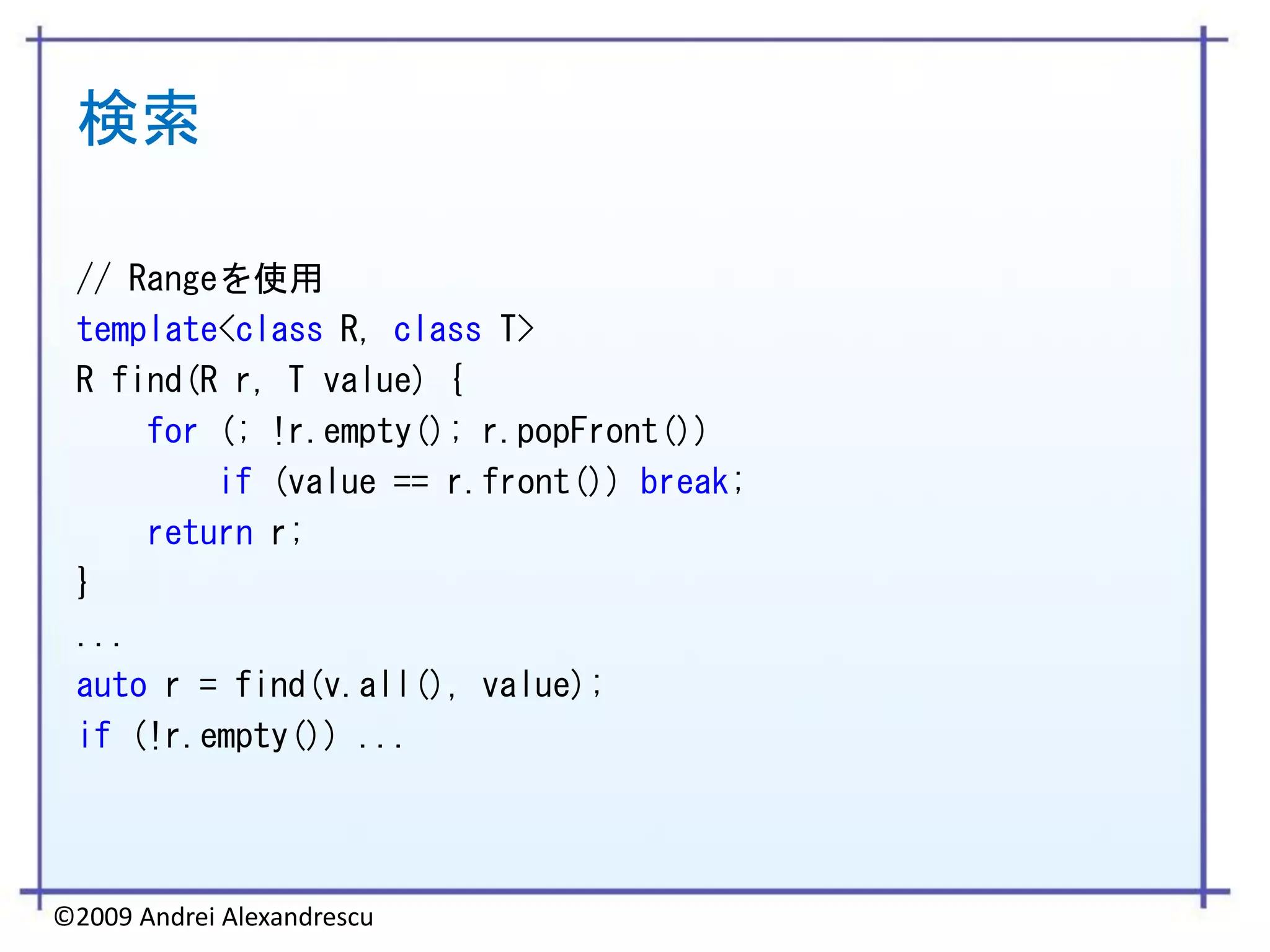 検索

// Rangeを使用
template<class R, class T>
R find(R r, T value) {
    for (; !r.empty(); r.popFront())
        if (value == r.front()) break;
    return r;
}
...
auto r = find(v.all(), value);
if (!r.empty()) ...

©2009 Andrei Alexandrescu